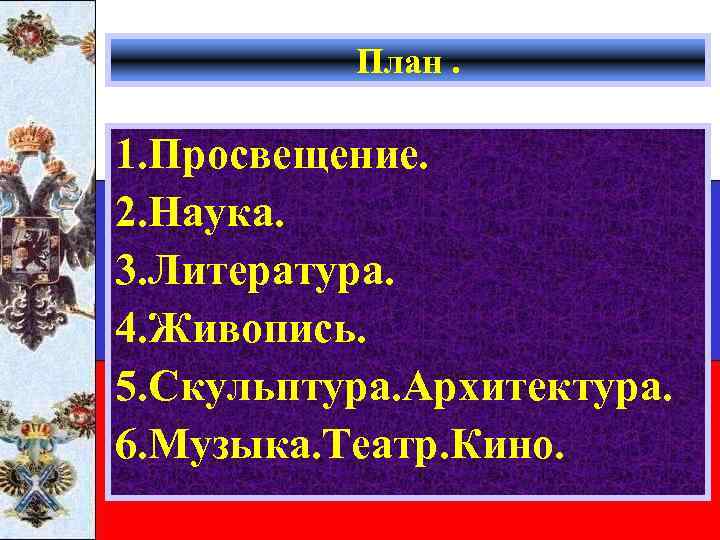 План .

1.Просвещение.
2.Наука.
3.Литература.
4.Живопись.
5.Скульптура.Архитектура.
6.Музыка.Театр.Кино.